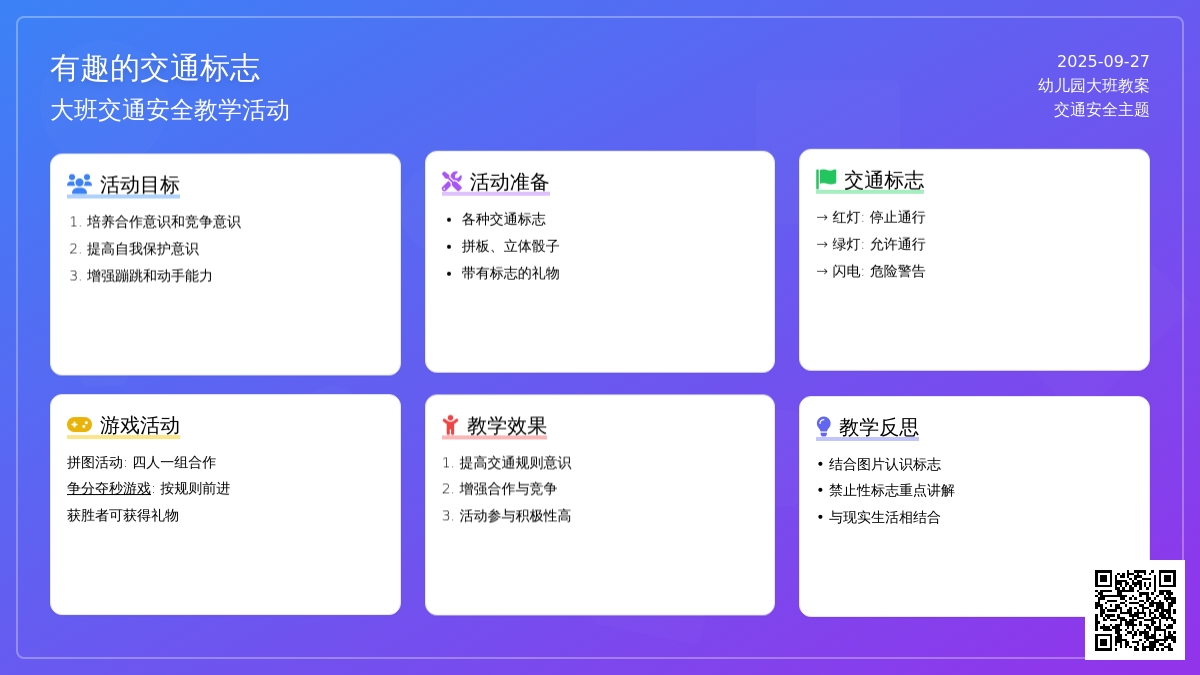 有趣的交通标志
大班交通安全教学活动

2025-09-27
幼儿园大班教案
交通安全主题

活动目标
1. 培养合作意识和竞争意识
2. 提高自我保护意识
3. 增强蹦跳和动手能力

活动准备
• 各种交通标志
• 拼板、立体骰子
• 带有标志的礼物

交通标志
→ 红灯: 停止通行
→ 绿灯: 允许通行
→ 闪电: 危险警告

游戏活动
拼图活动: 四人一组合作
争分夺秒游戏: 按规则前进
获胜者可获得礼物

教学效果
1. 提高交通规则意识
2. 增强合作与竞争
3. 活动参与积极性高

教学反思
• 结合图片认识标志
• 禁止性标志重点讲解
• 与现实生活相结合